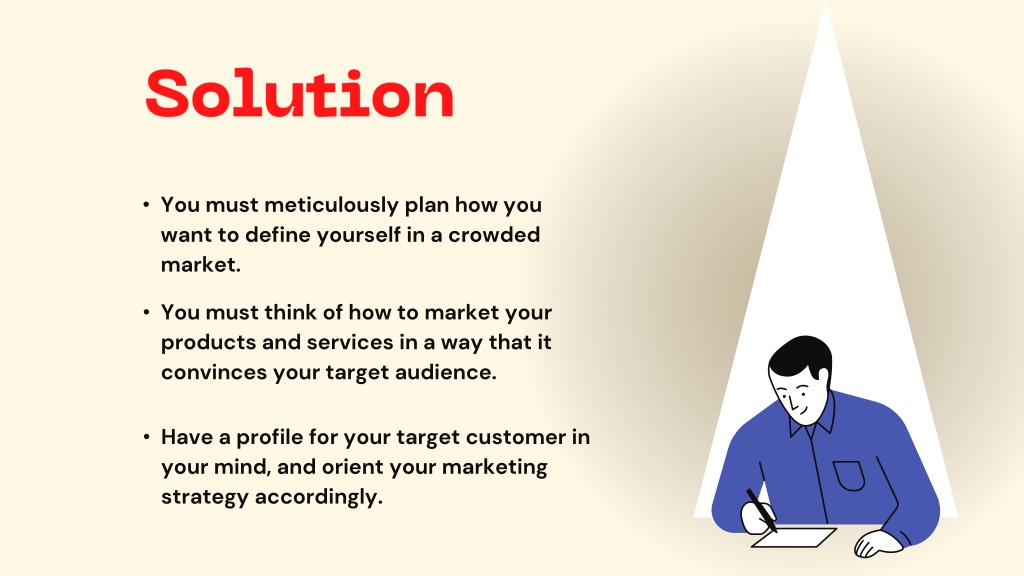 Solution

• You must meticulously plan how you want to define yourself in a crowded market.

• You must think of how to market your products and services in a way that it convinces your target audience.

• Have a profile for your target customer in your mind, and orient your marketing strategy accordingly.